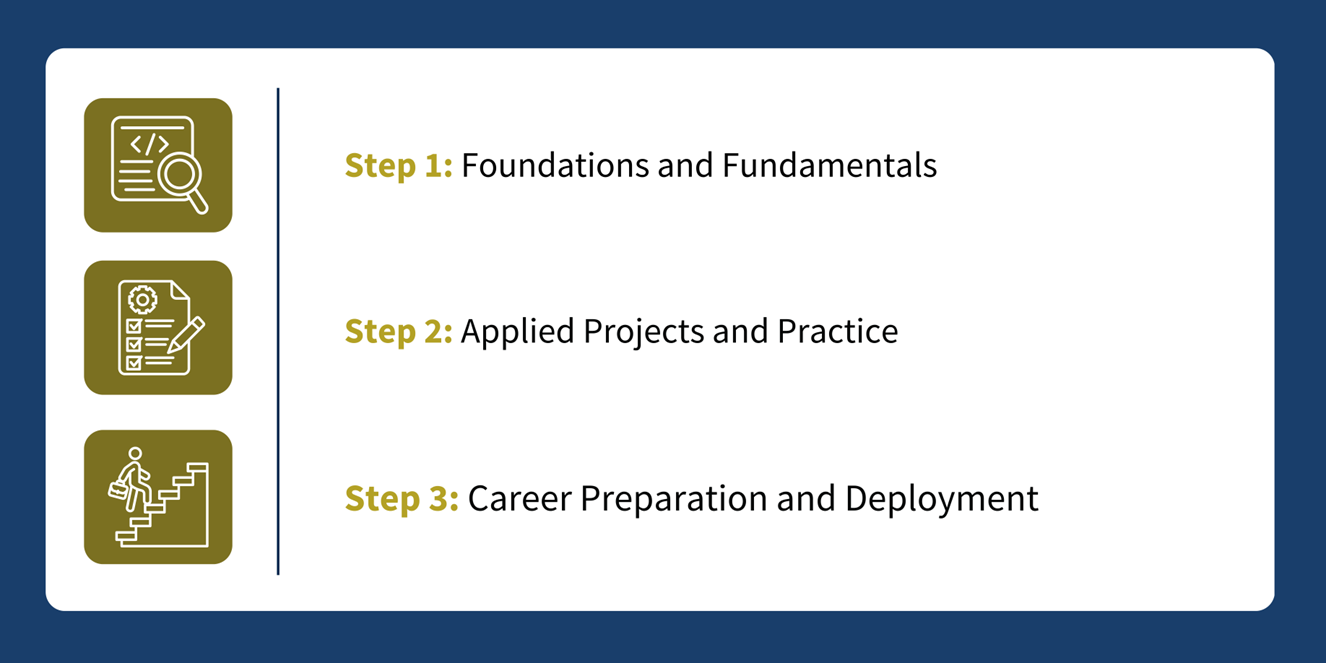 Step 1: Foundations and Fundamentals

Step 2: Applied Projects and Practice

Step 3: Career Preparation and Deployment